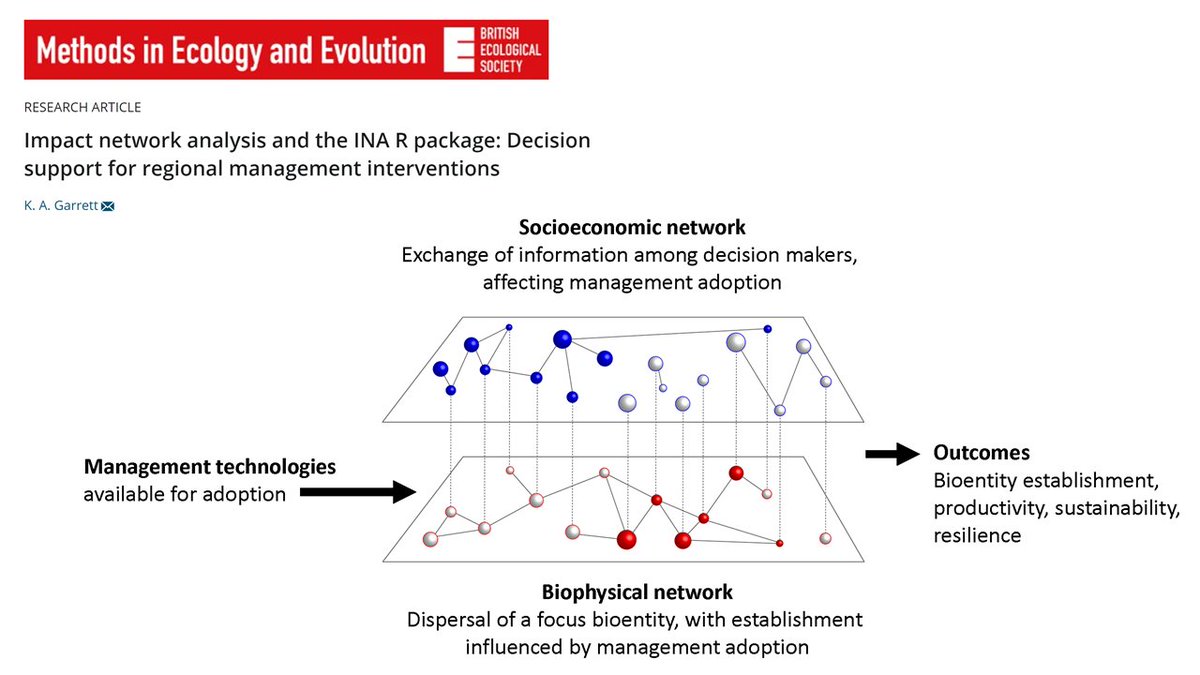 Methods in Ecology and Evolution

BRITISH ECOLOGICAL SOCIETY

RESEARCH ARTICLE

Impact network analysis and the INA R package: Decision support for regional management interventions

K. A. Garrett

Socioeconomic network
Exchange of information among decision makers, affecting management adoption

Management technologies
available for adoption

Outcomes
Bioentity establishment, productivity, sustainability, resilience

Biophysical network
Dispersal of a focus bioentity, with establishment influenced by management adoption